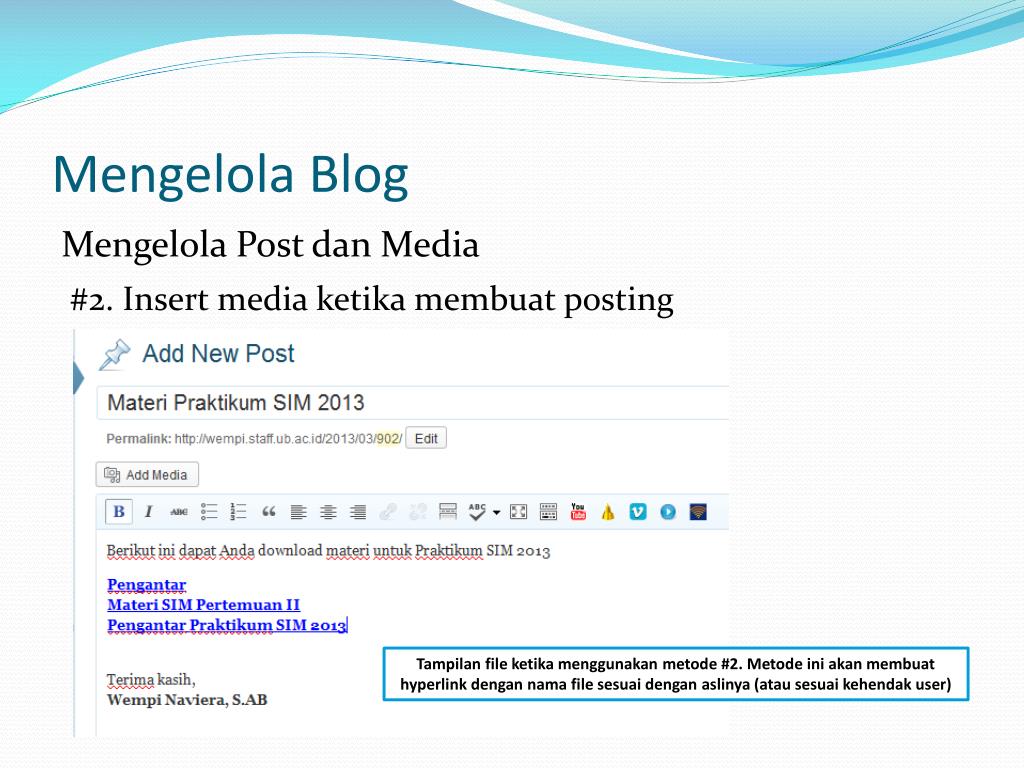 Mengelola Blog

Mengelola Post dan Media

#2. Insert media ketika membuat posting

Add New Post

Materi Praktikum SIM 2013

Permalink: http://wempi.staff.ub.ac.id/2013/03/902/ Edit

Add Media

B I ABC

Berikut ini dapat Anda download materi untuk Praktikum SIM 2013

Pengantar
Materi SIM Pertemuan II
Pengantar Praktikum SIM 2013

Terima kasih,
Wempi Naviera, S.AB

Tampilan file ketika menggunakan metode #2. Metode ini akan membuat hyperlink dengan nama file sesuai dengan aslinya (atau sesuai kehendak user)